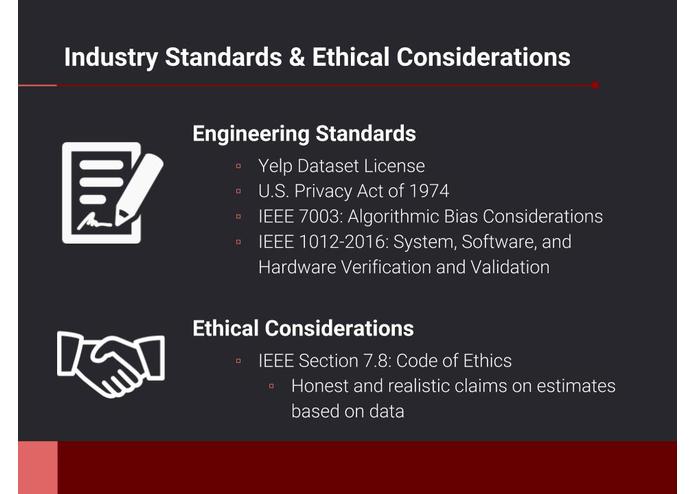 Industry Standards & Ethical Considerations

Engineering Standards

- Yelp Dataset License
- U.S. Privacy Act of 1974
- IEEE 7003: Algorithmic Bias Considerations
- IEEE 1012-2016: System, Software, and Hardware Verification and Validation

Ethical Considerations

- IEEE Section 7.8: Code of Ethics
  - Honest and realistic claims on estimates based on data